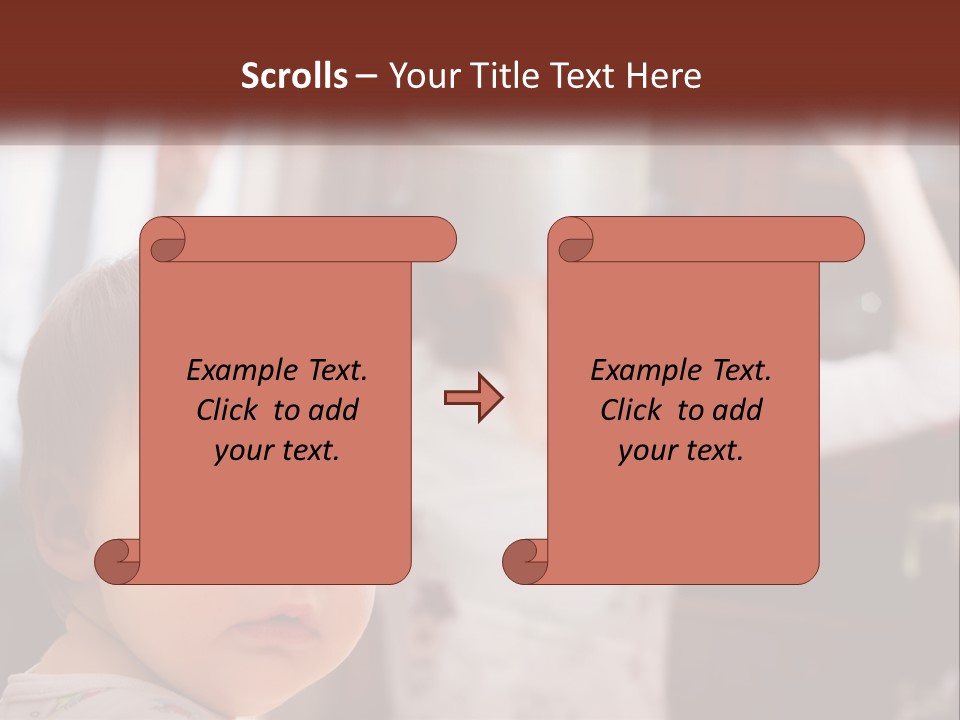 Scrolls – Your Title Text Here

Example Text. Click to add your text.

Example Text. Click to add your text.